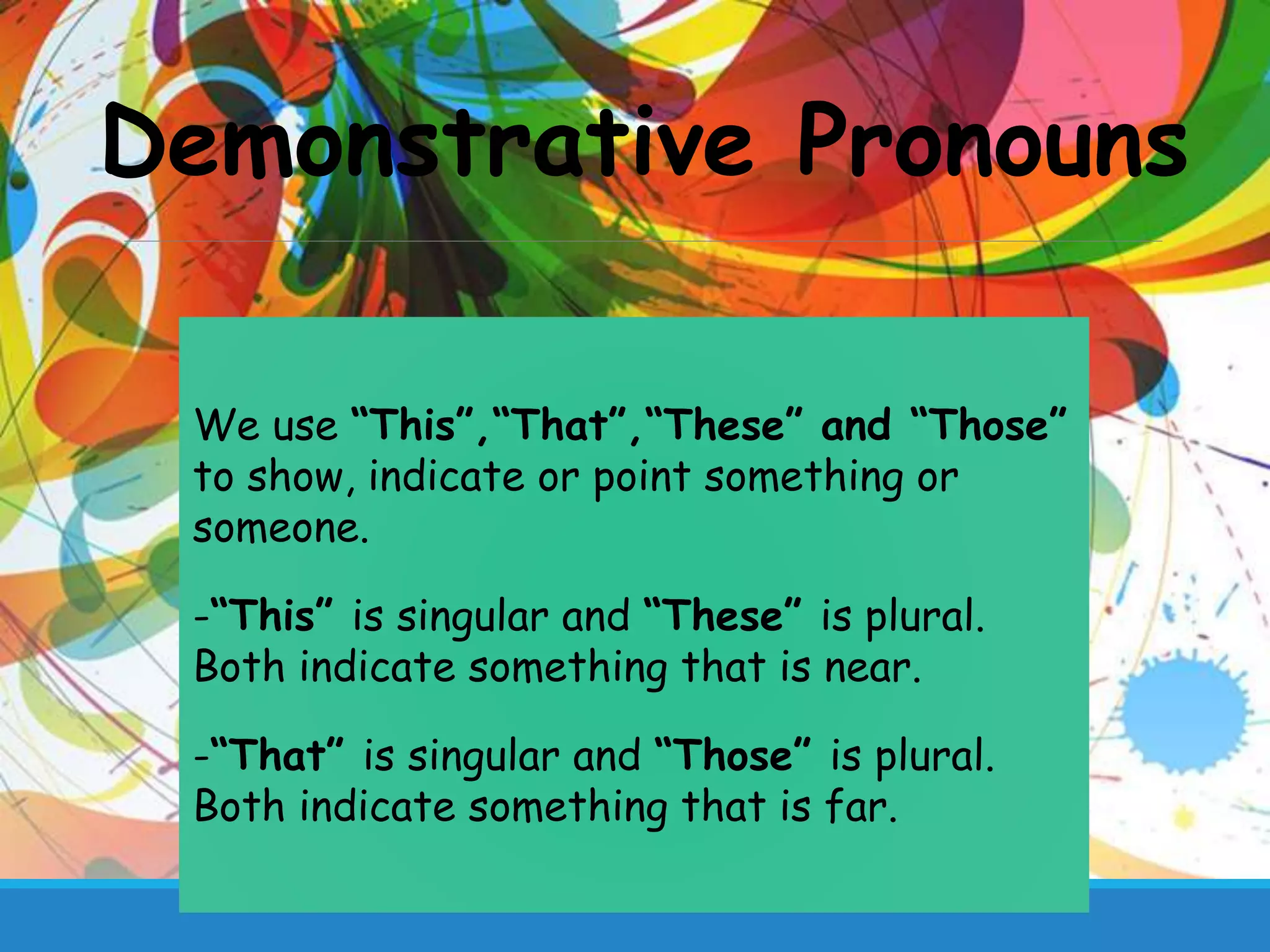 Demonstrative Pronouns

We use “This”,“That”,“These” and “Those” to show, indicate or point something or someone.

-“This” is singular and “These” is plural. Both indicate something that is near.

-“That” is singular and “Those” is plural. Both indicate something that is far.